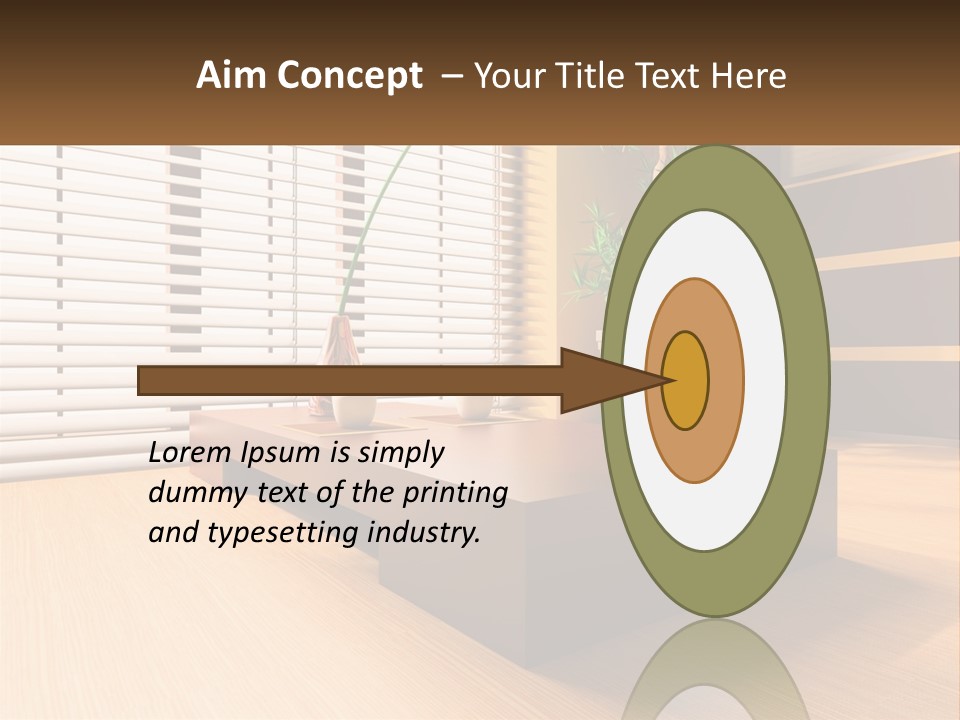 Aim Concept – Your Title Text Here

Lorem Ipsum is simply dummy text of the printing and typesetting industry.